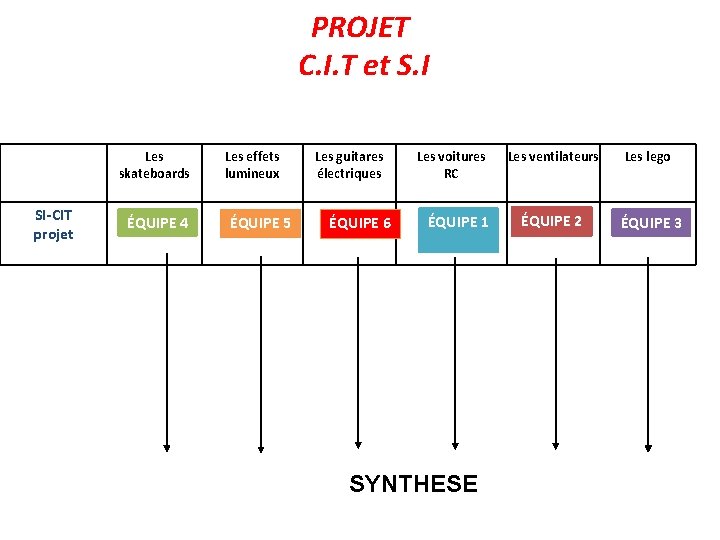 PROJET
C.I.T et S.I

|  | Les skateboards | Les effets lumineux | Les guitares électriques | Les voitures RC | Les ventilateurs | Les lego |
|---|---|---|---|---|---|---|
| SI-CIT projet | ÉQUIPE 4 | ÉQUIPE 5 | ÉQUIPE 6 | ÉQUIPE 1 | ÉQUIPE 2 | ÉQUIPE 3 |

SYNTHESE